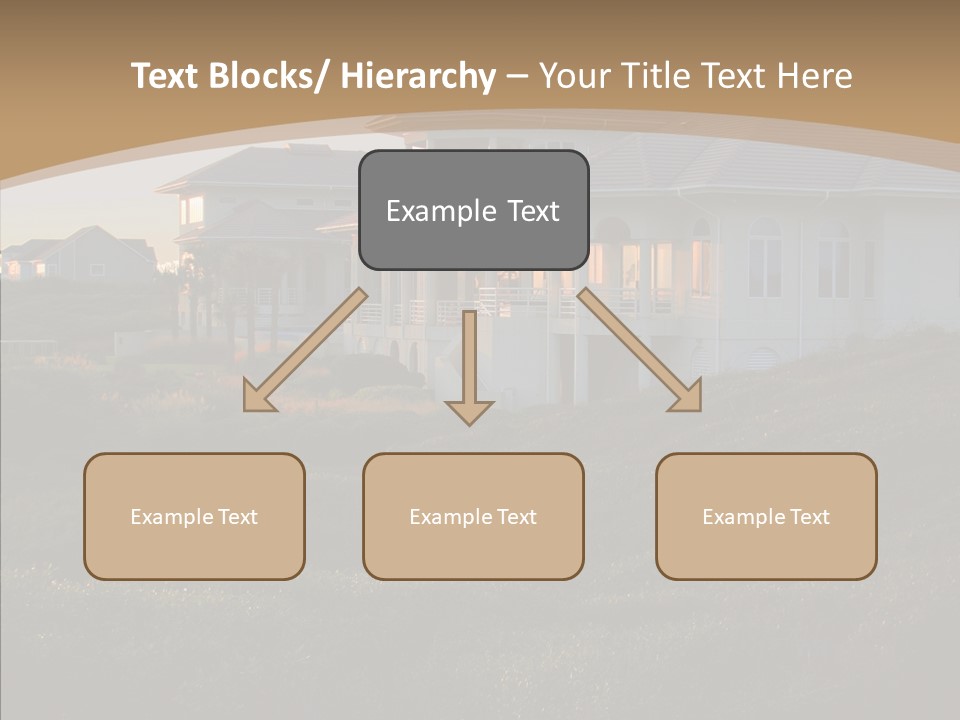 Text Blocks/ Hierarchy – Your Title Text Here

Example Text

Example Text

Example Text

Example Text